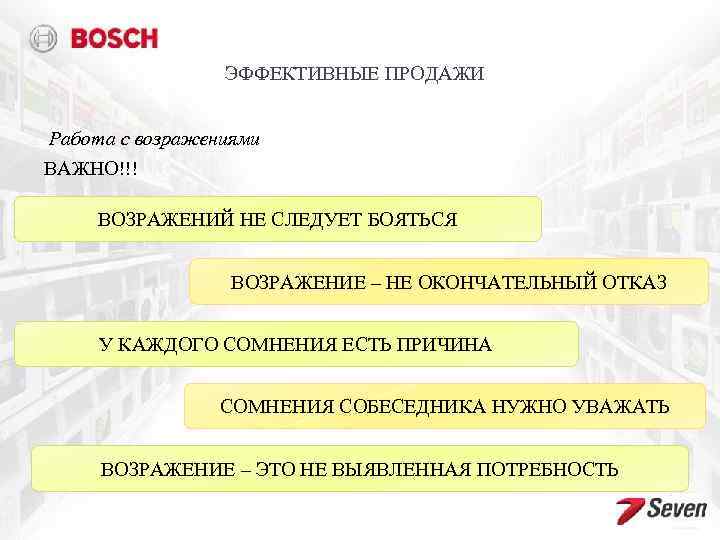 BOSCH

ЭФФЕКТИВНЫЕ ПРОДАЖИ

Работа с возражениями

ВАЖНО!!!

ВОЗРАЖЕНИЙ НЕ СЛЕДУЕТ БОЯТЬСЯ

ВОЗРАЖЕНИЕ – НЕ ОКОНЧАТЕЛЬНЫЙ ОТКАЗ

У КАЖДОГО СОМНЕНИЯ ЕСТЬ ПРИЧИНА

СОМНЕНИЯ СОБЕСЕДНИКА НУЖНО УВАЖАТЬ

ВОЗРАЖЕНИЕ – ЭТО НЕ ВЫЯВЛЕННАЯ ПОТРЕБНОСТЬ

7 Seven